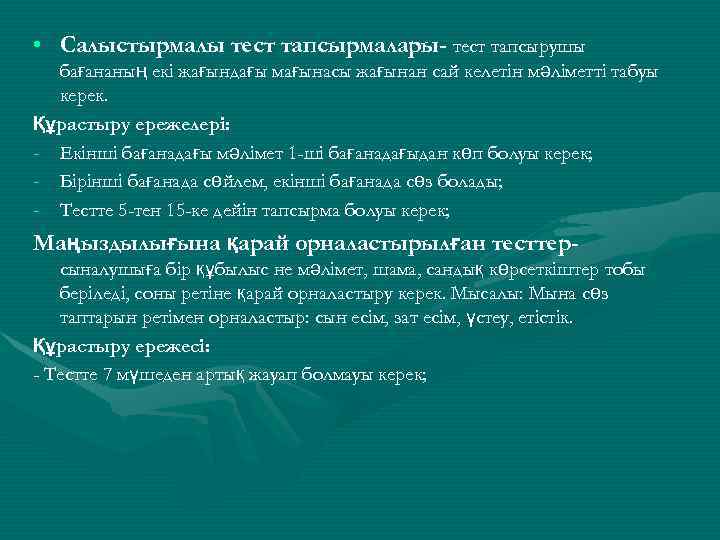 • Салыстырмалы тест тапсырмалары- тест тапсырушы бағананың екі жағындағы мағынасы жағынан сай келетін мәліметті табуы керек.

Құрастыру ережелері:

- Екінші бағанадағы мәлімет 1-ші бағанадағыдан көп болуы керек;

- Бірінші бағанада сөйлем, екінші бағанада сөз болады;

- Тестте 5-тен 15-ке дейін тапсырма болуы керек;

Маңыздылығына қарай орналастырылған тесттер- сыналушыға бір құбылыс не мәлімет, шама, сандық көрсеткіштер тобы беріледі, соны ретіне қарай орналастыру керек. Мысалы: Мына сөз таптарын ретімен орналастыр: сын есім, зат есім, үстеу, етістік.

Құрастыру ережесі:

- Тестте 7 мүшеден артық жауап болмауы керек;